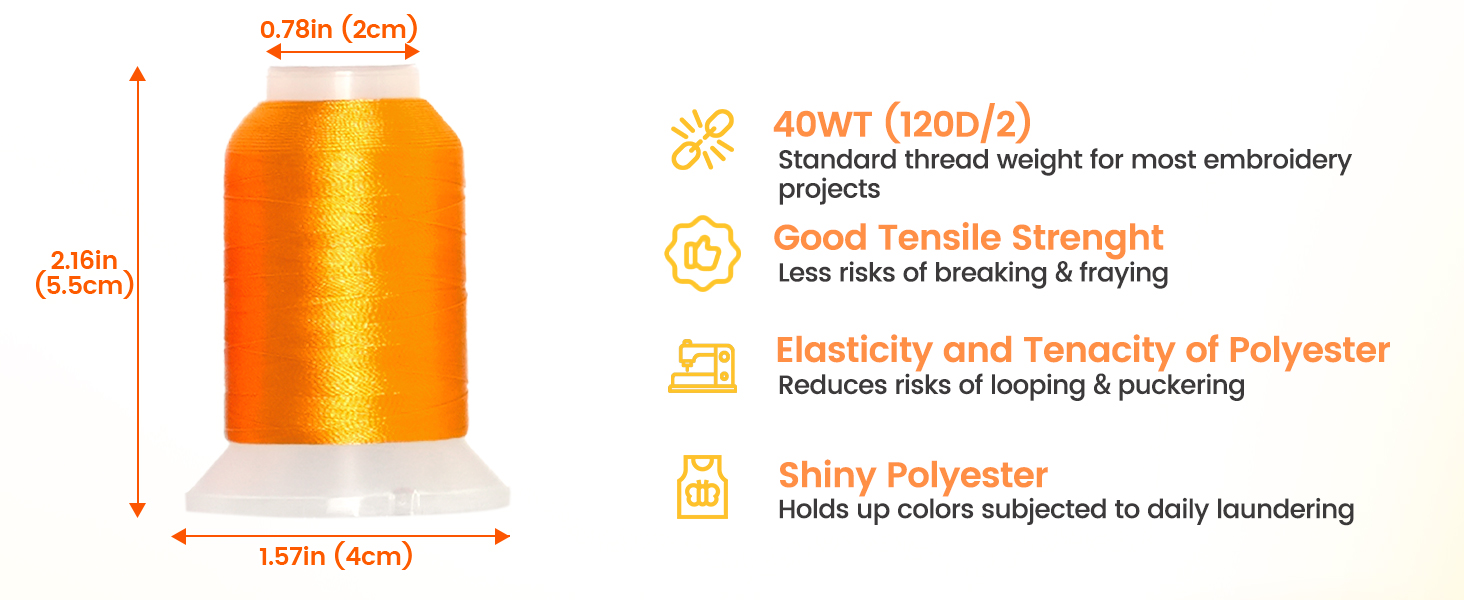 0.78in (2cm)

2.16in (5.5cm)

1.57in (4cm)

40WT (120D/2)
Standard thread weight for most embroidery projects

Good Tensile Strenght
Less risks of breaking & fraying

Elasticity and Tenacity of Polyester
Reduces risks of looping & puckering

Shiny Polyester
Holds up colors subjected to daily laundering